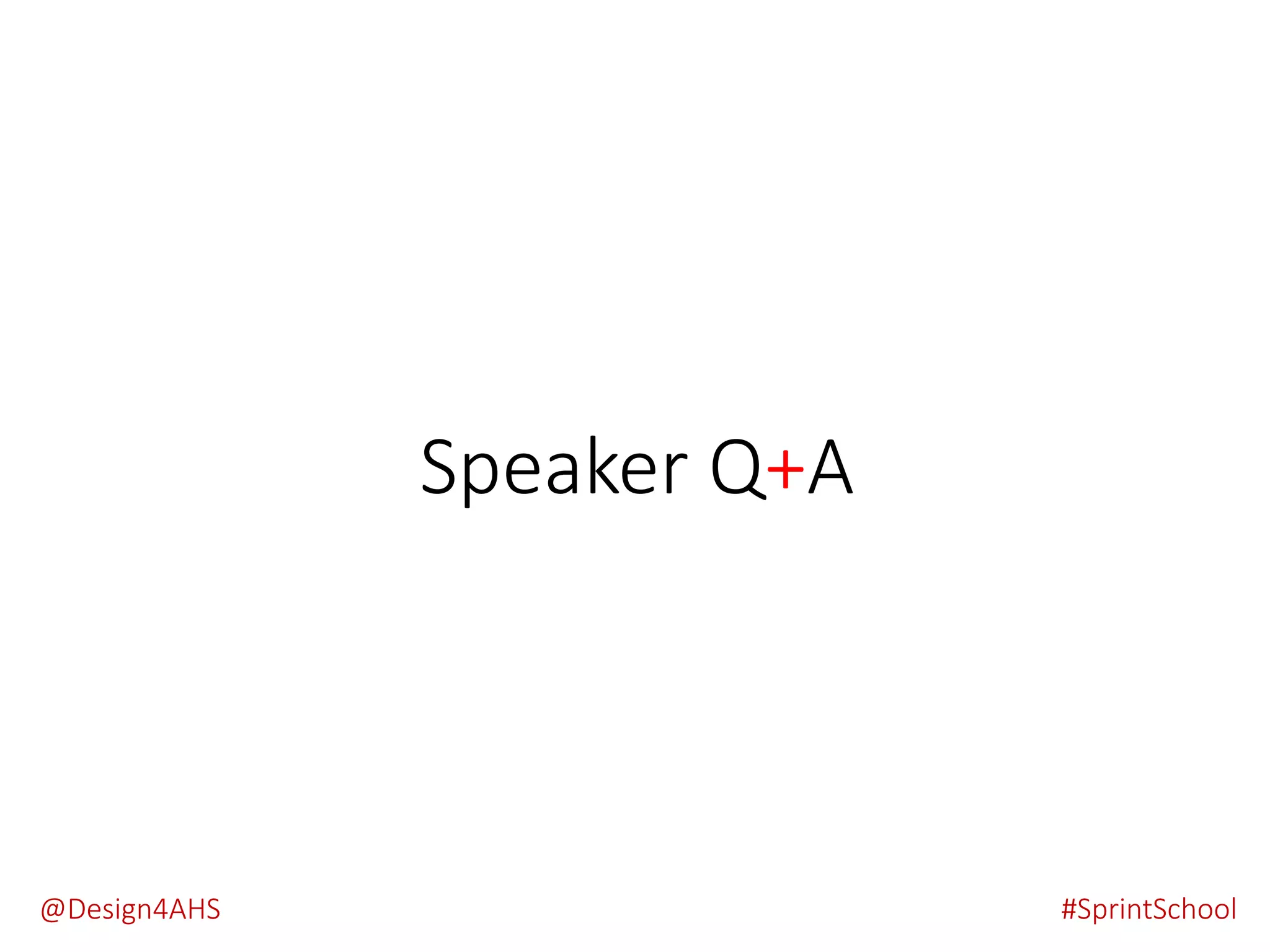 Speaker Q+A

@Design4AHS

#SprintSchool